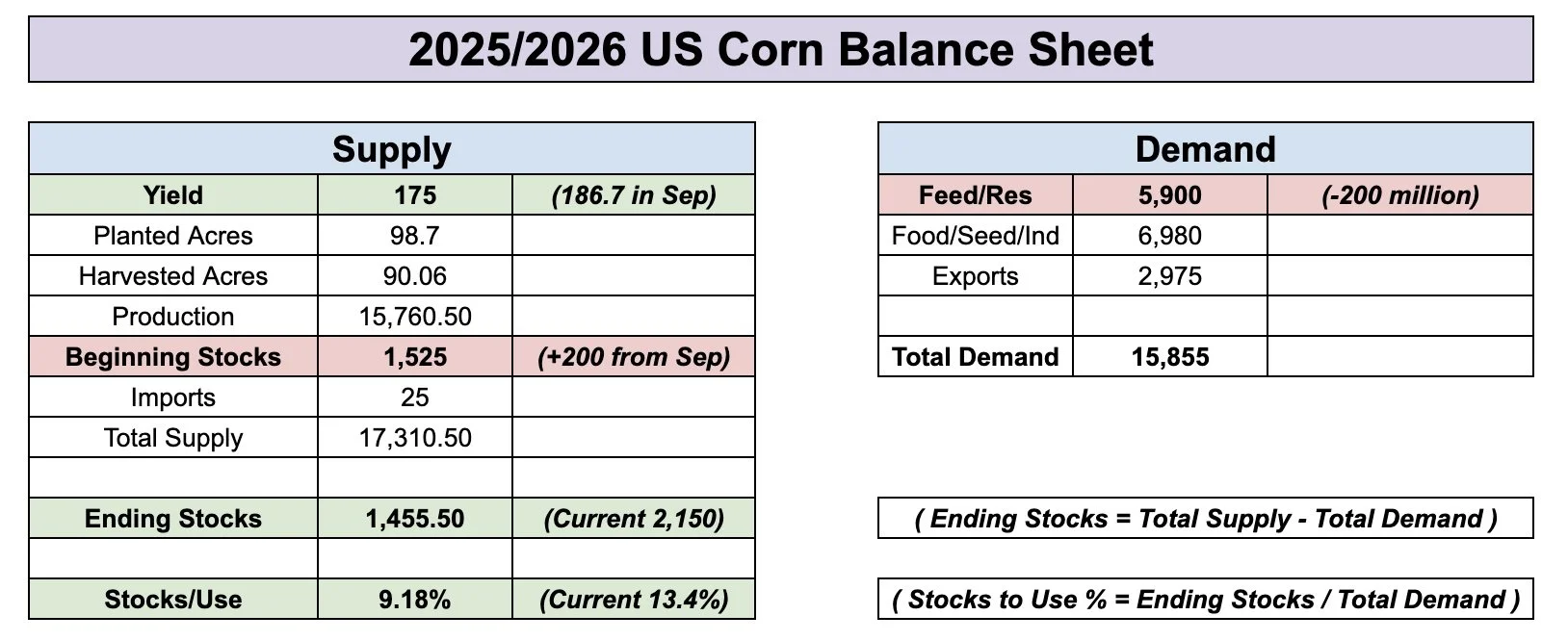 2025/2026 US Corn Balance Sheet

| Supply | | |
|---|---|---|
| Yield | 175 | (186.7 in Sep) |
| Planted Acres | 98.7 | |
| Harvested Acres | 90.06 | |
| Production | 15,760.50 | |
| Beginning Stocks | 1,525 | (+200 from Sep) |
| Imports | 25 | |
| Total Supply | 17,310.50 | |
| | | |
| Ending Stocks | 1,455.50 | (Current 2,150) |
| | | |
| Stocks/Use | 9.18% | (Current 13.4%) |

| Demand | | |
|---|---|---|
| Feed/Res | 5,900 | (-200 million) |
| Food/Seed/Ind | 6,980 | |
| Exports | 2,975 | |
| | | |
| Total Demand | 15,855 | |

( Ending Stocks = Total Supply - Total Demand )

( Stocks to Use % = Ending Stocks / Total Demand )